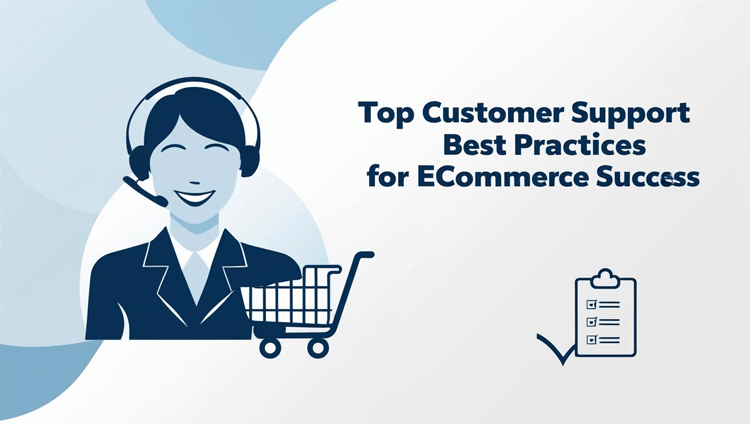 Top Customer Support Best Practices for ECommerce Success